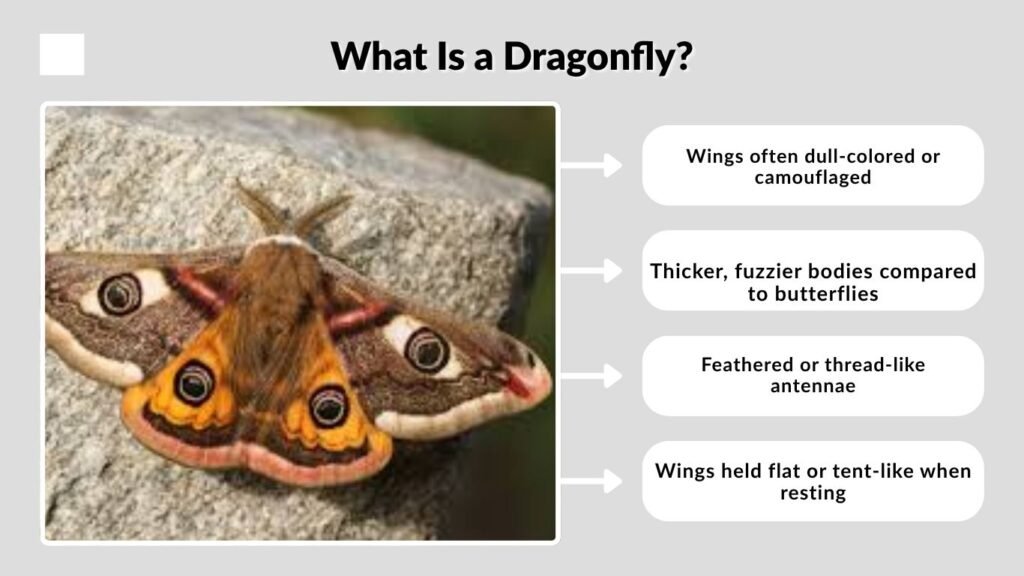 What Is a Dragonfly?

Wings often dull-colored or camouflaged

Thicker, fuzzier bodies compared to butterflies

Feathered or thread-like antennae

Wings held flat or tent-like when resting